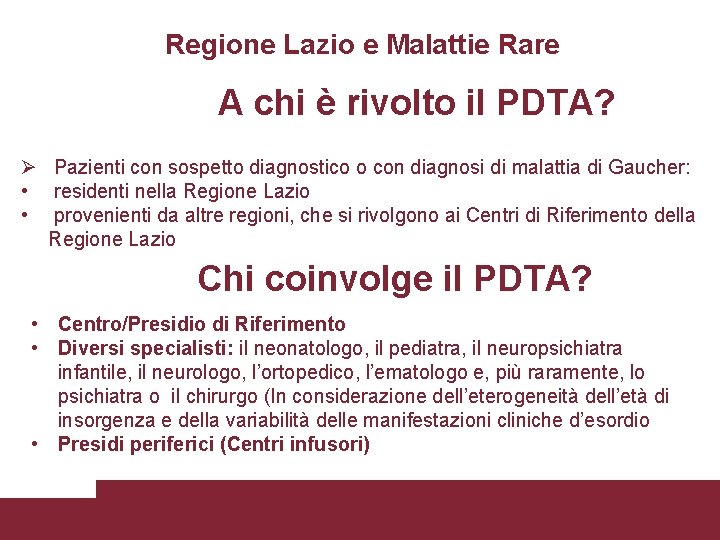 Regione Lazio e Malattie Rare

A chi è rivolto il PDTA?

➢ Pazienti con sospetto diagnostico o con diagnosi di malattia di Gaucher:
• residenti nella Regione Lazio
• provenienti da altre regioni, che si rivolgono ai Centri di Riferimento della Regione Lazio

Chi coinvolge il PDTA?

• Centro/Presidio di Riferimento
• Diversi specialisti: il neonatologo, il pediatra, il neuropsichiatra infantile, il neurologo, l'ortopedico, l'ematologo e, più raramente, lo psichiatra o il chirurgo (In considerazione dell'eterogeneità dell'età di insorgenza e della variabilità delle manifestazioni cliniche d'esordio
• Presidi periferici (Centri infusori)